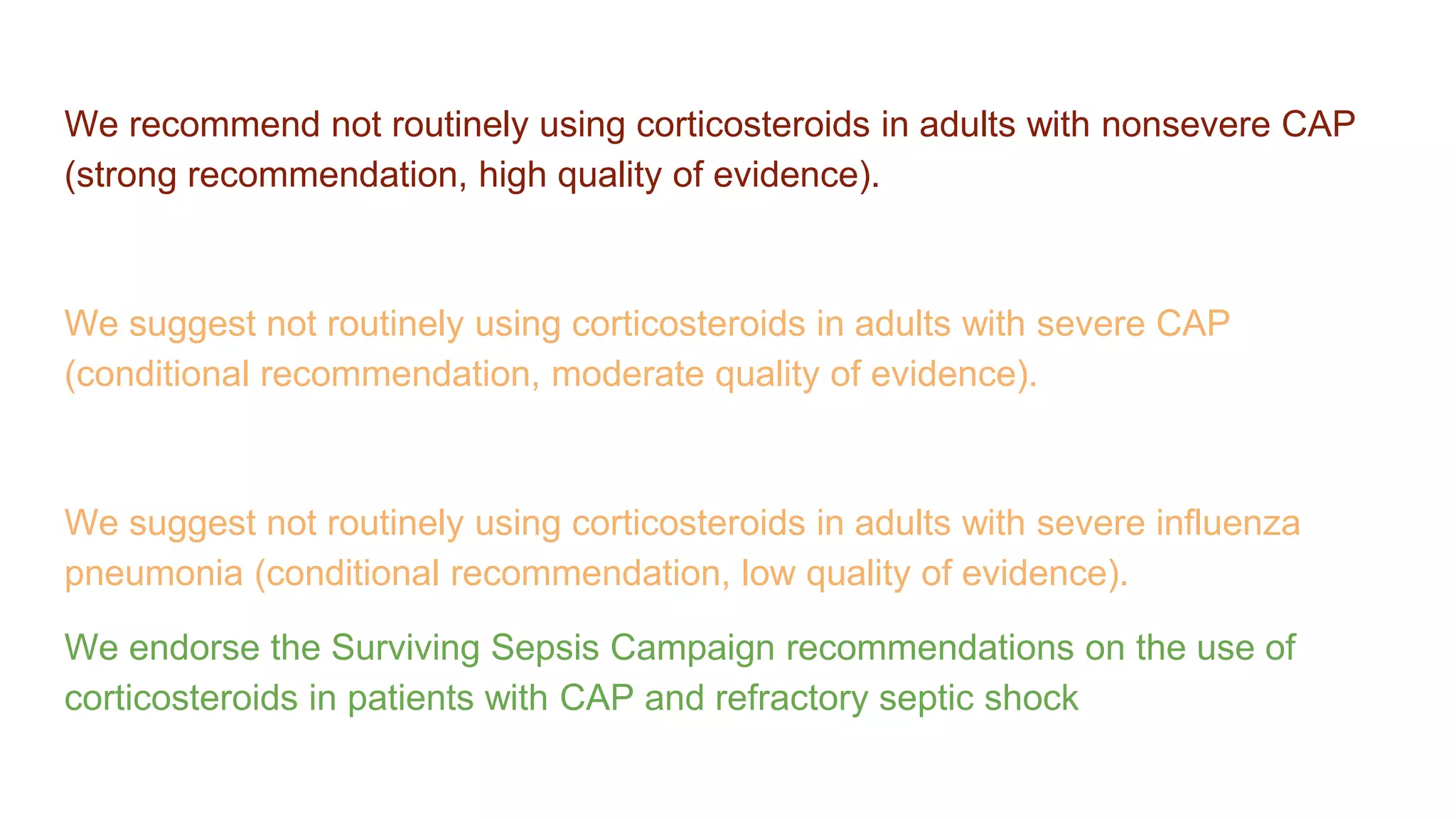 We recommend not routinely using corticosteroids in adults with nonsevere CAP (strong recommendation, high quality of evidence).

We suggest not routinely using corticosteroids in adults with severe CAP (conditional recommendation, moderate quality of evidence).

We suggest not routinely using corticosteroids in adults with severe influenza pneumonia (conditional recommendation, low quality of evidence).

We endorse the Surviving Sepsis Campaign recommendations on the use of corticosteroids in patients with CAP and refractory septic shock